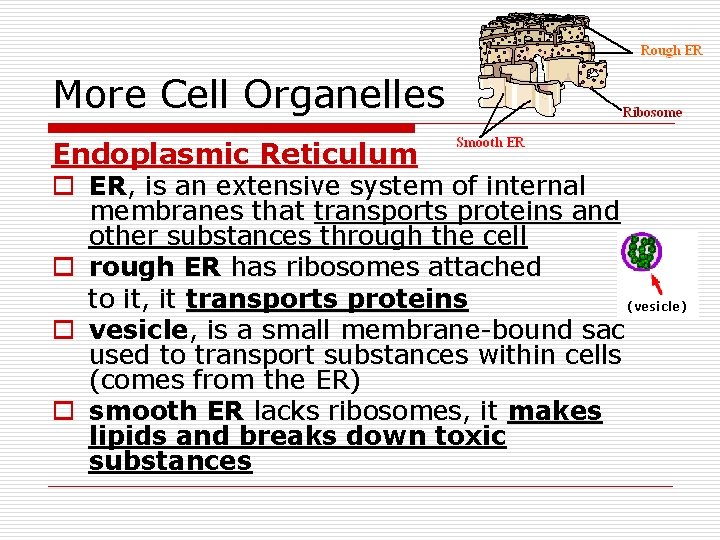 More Cell Organelles

Rough ER

Ribosome

Smooth ER

Endoplasmic Reticulum

☐ ER, is an extensive system of internal membranes that transports proteins and other substances through the cell

☐ rough ER has ribosomes attached to it, it transports proteins

(vesicle)

☐ vesicle, is a small membrane-bound sac used to transport substances within cells (comes from the ER)

☐ smooth ER lacks ribosomes, it makes lipids and breaks down toxic substances